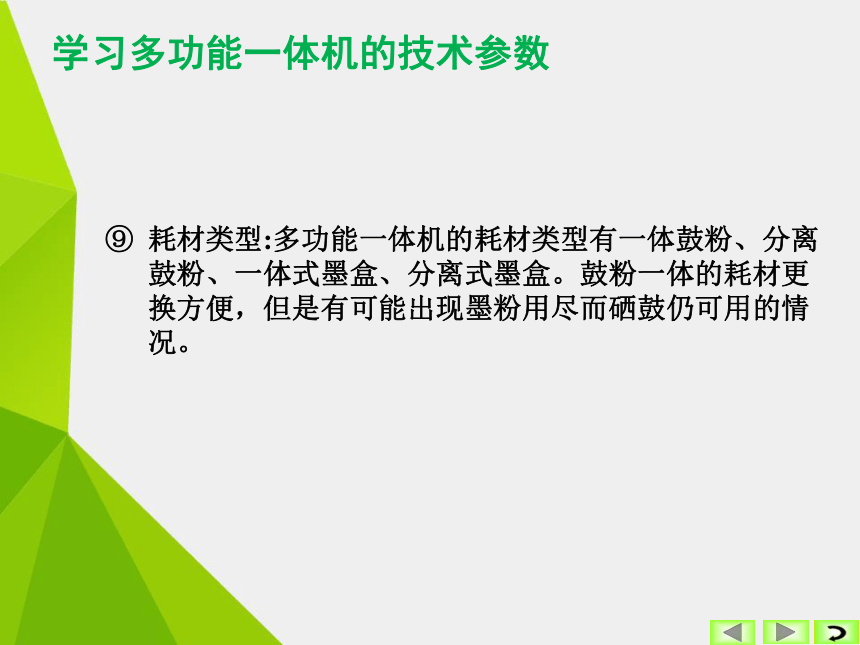 学习多功能一体机的技术参数

⑨ 耗材类型:多功能一体机的耗材类型有一体鼓粉、分离鼓粉、一体式墨盒、分离式墨盒。鼓粉一体的耗材更换方便，但是有可能出现墨粉用尽而硒鼓仍可用的情况。